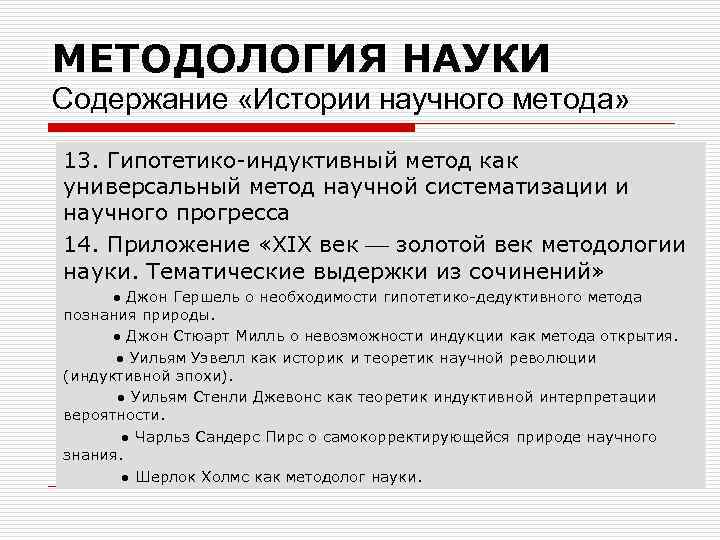 МЕТОДОЛОГИЯ НАУКИ
Содержание «Истории научного метода»

13. Гипотетико-индуктивный метод как универсальный метод научной систематизации и научного прогресса

14. Приложение «XIX век — золотой век методологии науки. Тематические выдержки из сочинений»

● Джон Гершель о необходимости гипотетико-дедуктивного метода познания природы.

● Джон Стюарт Милль о невозможности индукции как метода открытия.

● Уильям Уэвелл как историк и теоретик научной революции (индуктивной эпохи).

● Уильям Стенли Джевонс как теоретик индуктивной интерпретации вероятности.

● Чарльз Сандерс Пирс о самокорректирующейся природе научного знания.

● Шерлок Холмс как методолог науки.